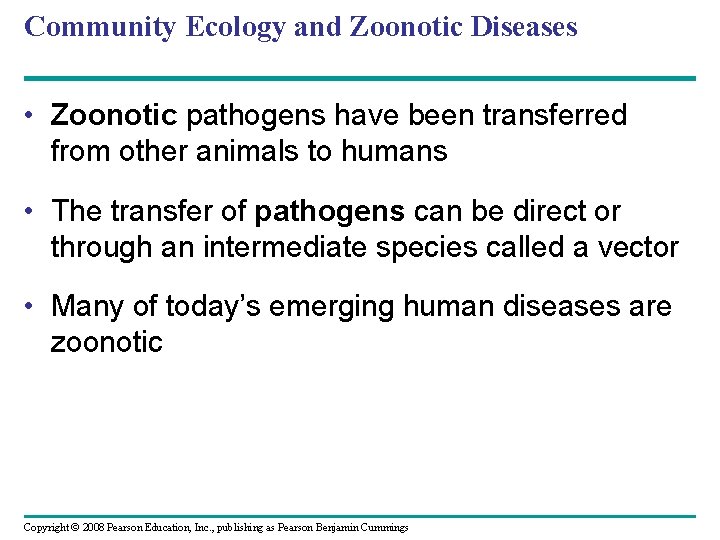 Community Ecology and Zoonotic Diseases

• Zoonotic pathogens have been transferred from other animals to humans

• The transfer of pathogens can be direct or through an intermediate species called a vector

• Many of today's emerging human diseases are zoonotic

Copyright © 2008 Pearson Education, Inc., publishing as Pearson Benjamin Cummings